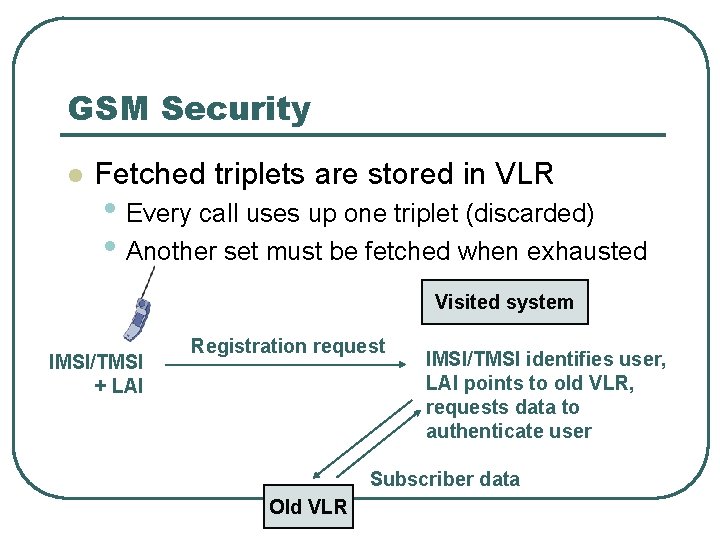 GSM Security

Fetched triplets are stored in VLR

Every call uses up one triplet (discarded)

Another set must be fetched when exhausted

Visited system

IMSI/TMSI + LAI

Registration request

IMSI/TMSI identifies user, LAI points to old VLR, requests data to authenticate user

Subscriber data

Old VLR